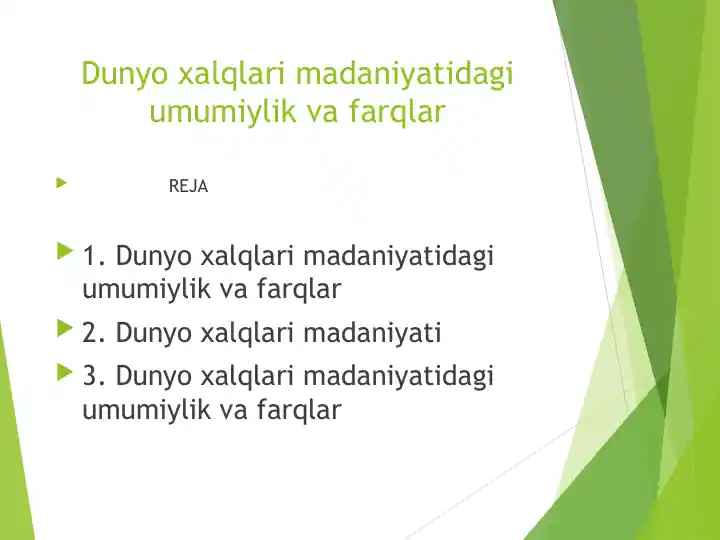 Dunyo xalqlari madaniyatidagi umumiylik va farqlar

REJA

1. Dunyo xalqlari madaniyatidagi umumiylik va farqlar

2. Dunyo xalqlari madaniyati

3. Dunyo xalqlari madaniyatidagi umumiylik va farqlar